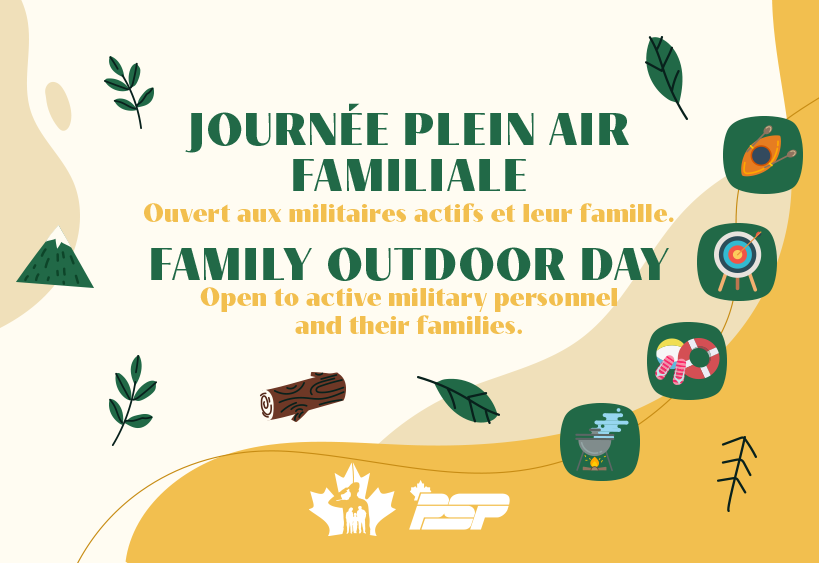 JOURNÉE PLEIN AIR FAMILIALE

Ouvert aux militaires actifs et leur famille.

FAMILY OUTDOOR DAY

Open to active military personnel and their families.

PSP